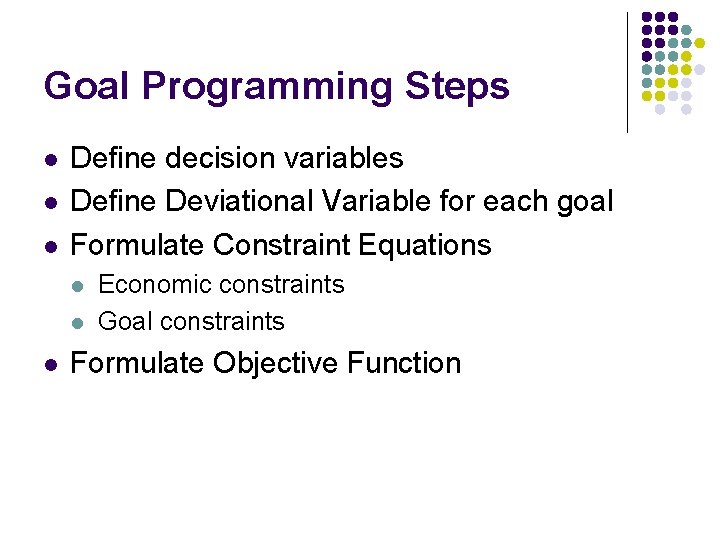 Goal Programming Steps

- Define decision variables
- Define Deviational Variable for each goal
- Formulate Constraint Equations
  - Economic constraints
  - Goal constraints
- Formulate Objective Function